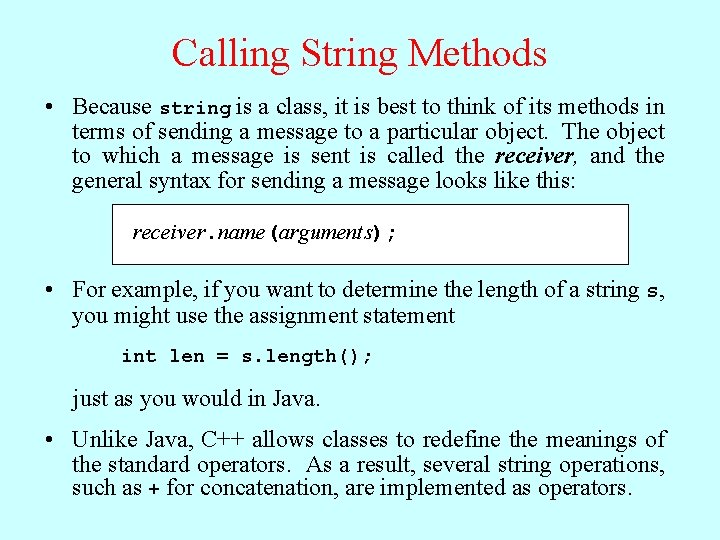 Calling String Methods

• Because string is a class, it is best to think of its methods in terms of sending a message to a particular object. The object to which a message is sent is called the receiver, and the general syntax for sending a message looks like this:

receiver.name(arguments);

• For example, if you want to determine the length of a string s, you might use the assignment statement

int len = s.length();

just as you would in Java.

• Unlike Java, C++ allows classes to redefine the meanings of the standard operators. As a result, several string operations, such as + for concatenation, are implemented as operators.